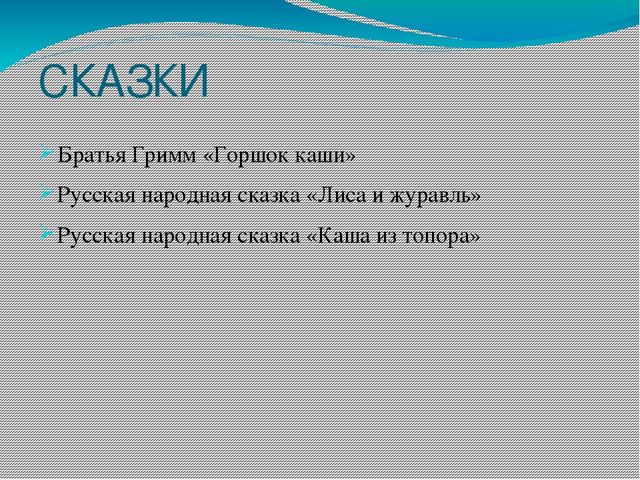 СКАЗКИ

Братья Гримм «Горшок каши»

Русская народная сказка «Лиса и журавль»

Русская народная сказка «Каша из топора»